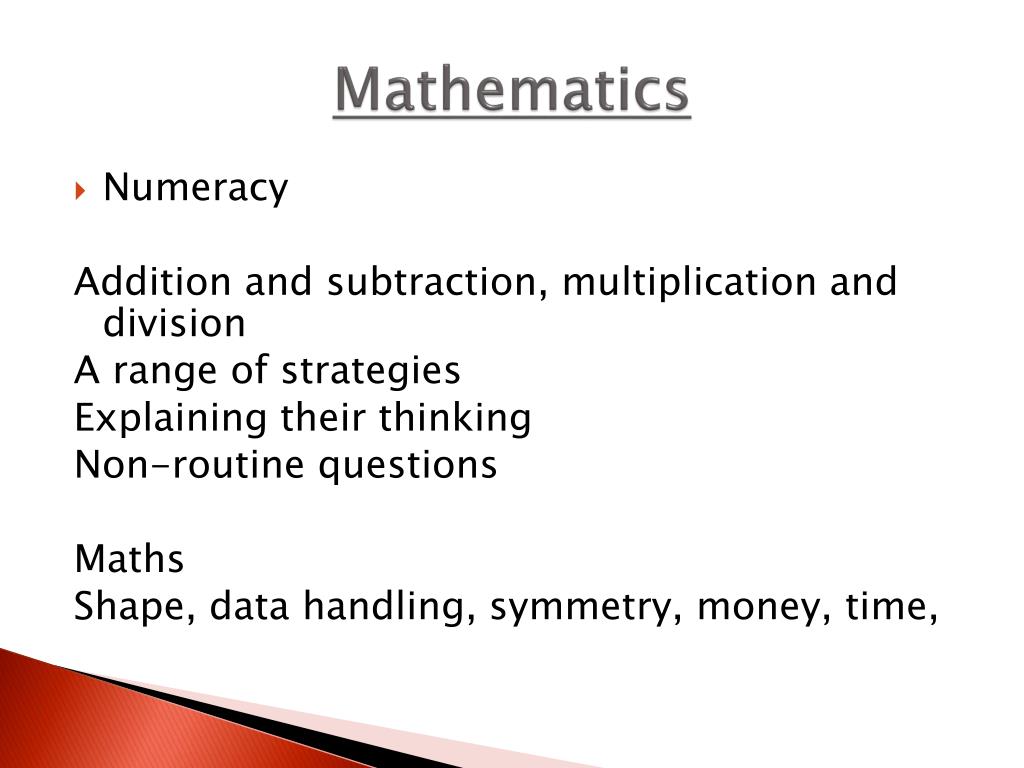 Mathematics

Numeracy

Addition and subtraction, multiplication and division
A range of strategies
Explaining their thinking
Non-routine questions

Maths
Shape, data handling, symmetry, money, time,